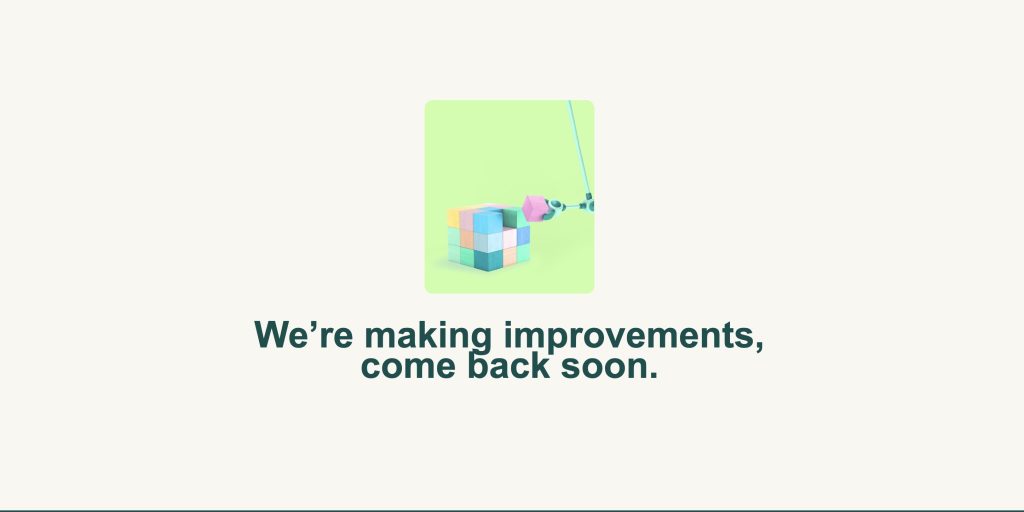 We’re making improvements, come back soon.